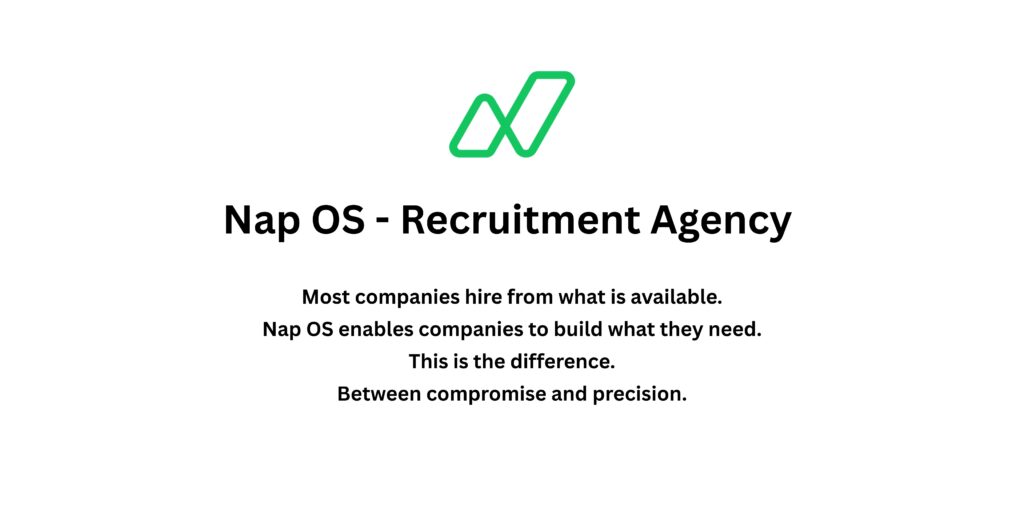 Nap OS - Recruitment Agency

Most companies hire from what is available.
Nap OS enables companies to build what they need.
This is the difference.
Between compromise and precision.